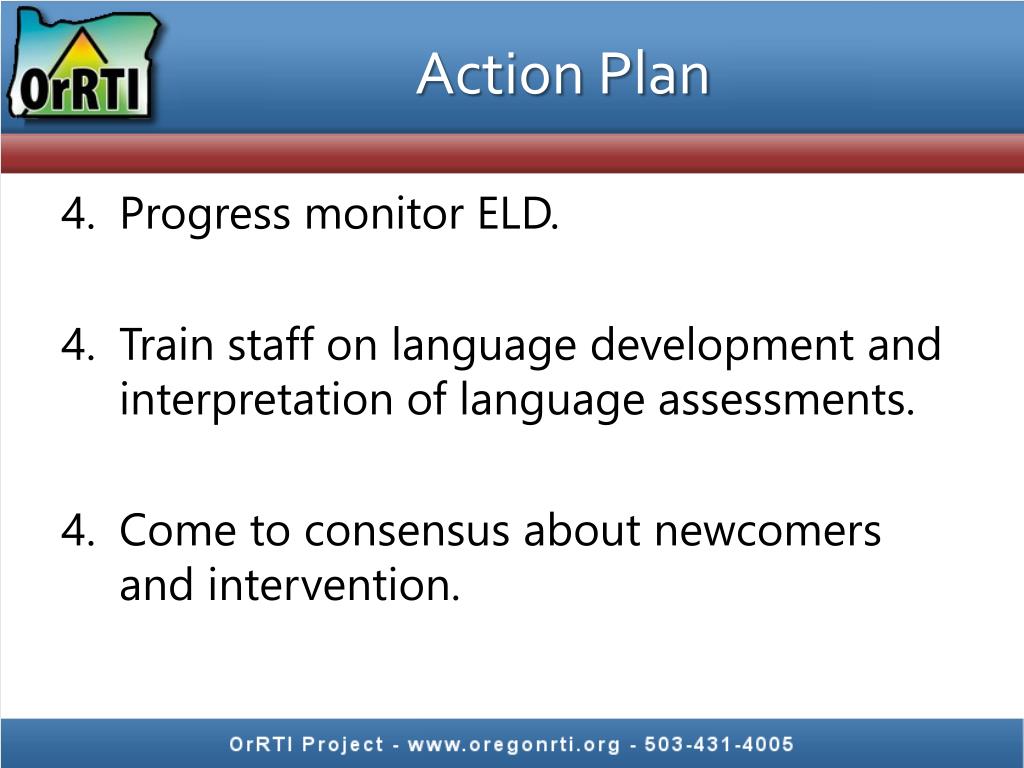 OrRTI

Action Plan

4. Progress monitor ELD.

4. Train staff on language development and interpretation of language assessments.

4. Come to consensus about newcomers and intervention.

OrRTI Project - www.oregonrti.org - 503-431-4005